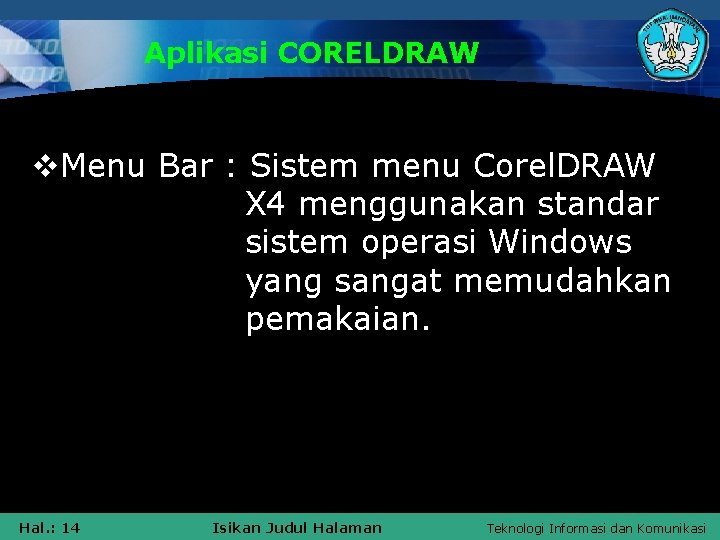 Aplikasi CORELDRAW

❖Menu Bar : Sistem menu CorelDRAW X4 menggunakan standar sistem operasi Windows yang sangat memudahkan pemakaian.

Hal.: 14

Isikan Judul Halaman

Teknologi Informasi dan Komunikasi